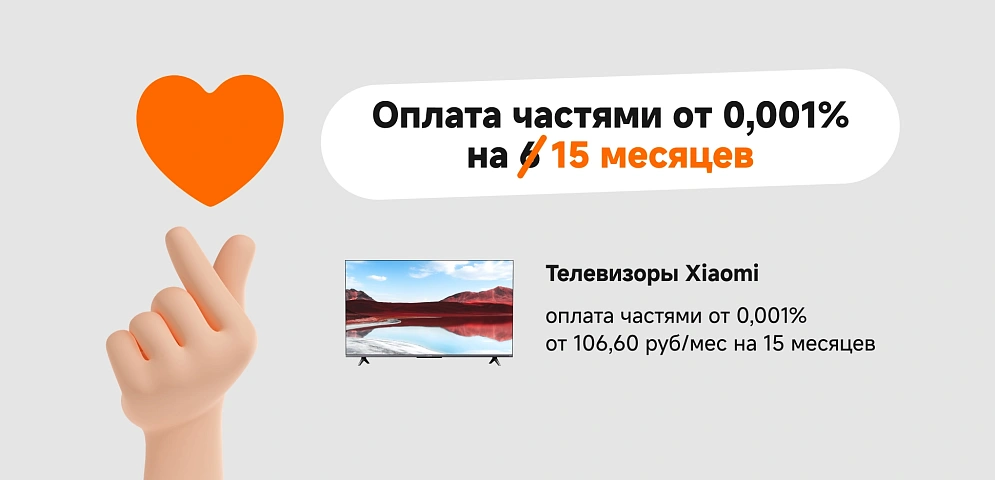 Оплата частями от 0,001%
на 6 15 месяцев

Телевизоры Xiaomi

оплата частями от 0,001%
от 106,60 руб/мес на 15 месяцев